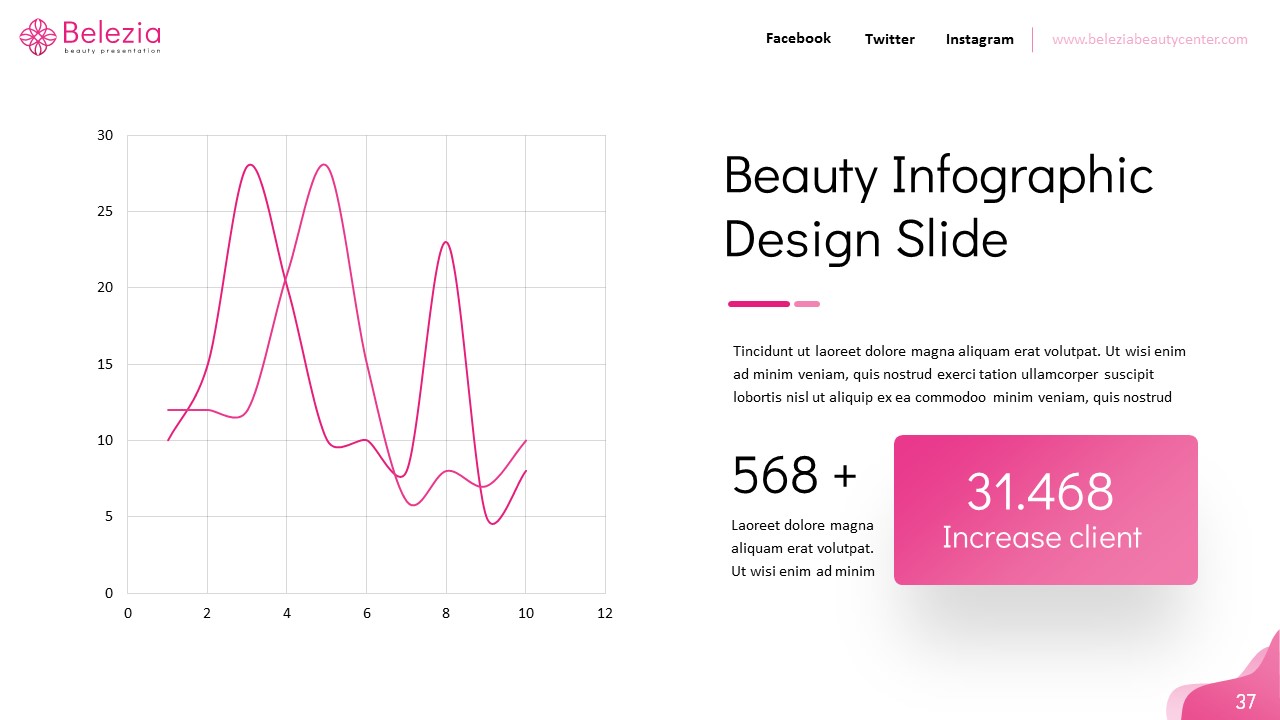 Belezia
beauty presentation

Facebook Twitter Instagram www.beleziabeautycenter.com

30
25
20
15
10
5
0
0 2 4 6 8 10 12

Beauty Infographic Design Slide

Tincidunt ut laoreet dolore magna aliquam erat volutpat. Ut wisi enim ad minim veniam, quis nostrud exerci tation ullamcorper suscipit lobortis nisl ut aliquip ex ea commodoo minim veniam, quis nostrud

568 +

Laoreet dolore magna aliquam erat volutpat. Ut wisi enim ad minim

31.468
Increase client

37